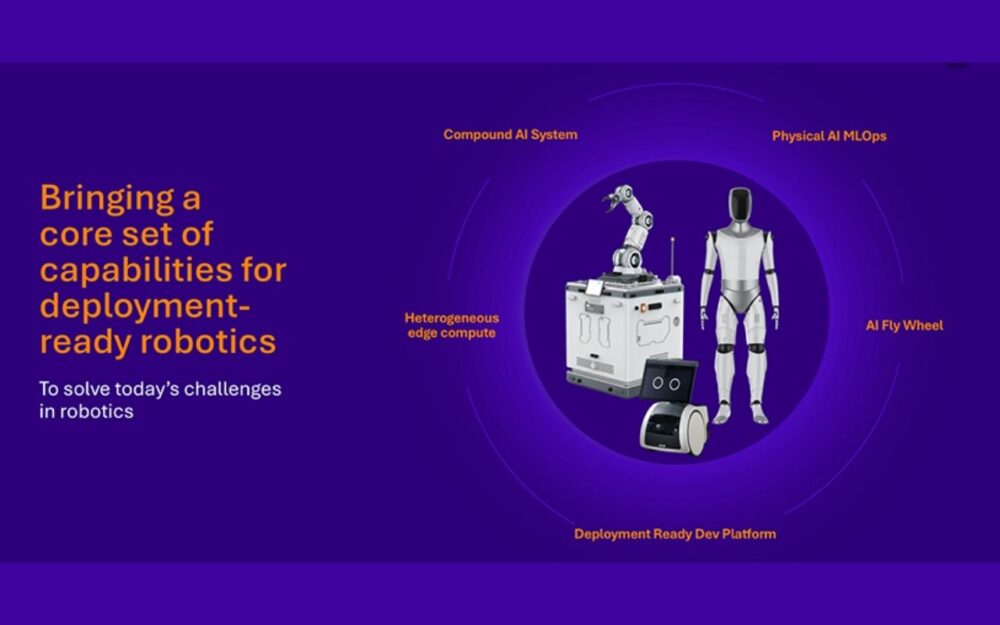 Bringing a core set of capabilities for deployment-ready robotics

To solve today's challenges in robotics

Compound AI System

Physical AI MLOps

Heterogeneous edge compute

AI Fly Wheel

Deployment Ready Dev Platform